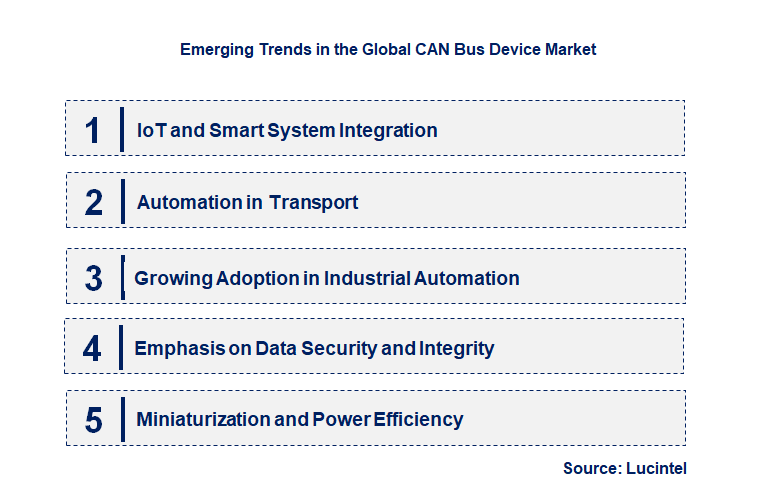 Emerging Trends in the Global CAN Bus Device Market

1 IoT and Smart System Integration

2 Automation in Transport

3 Growing Adoption in Industrial Automation

4 Emphasis on Data Security and Integrity

5 Miniaturization and Power Efficiency

Source: Lucintel